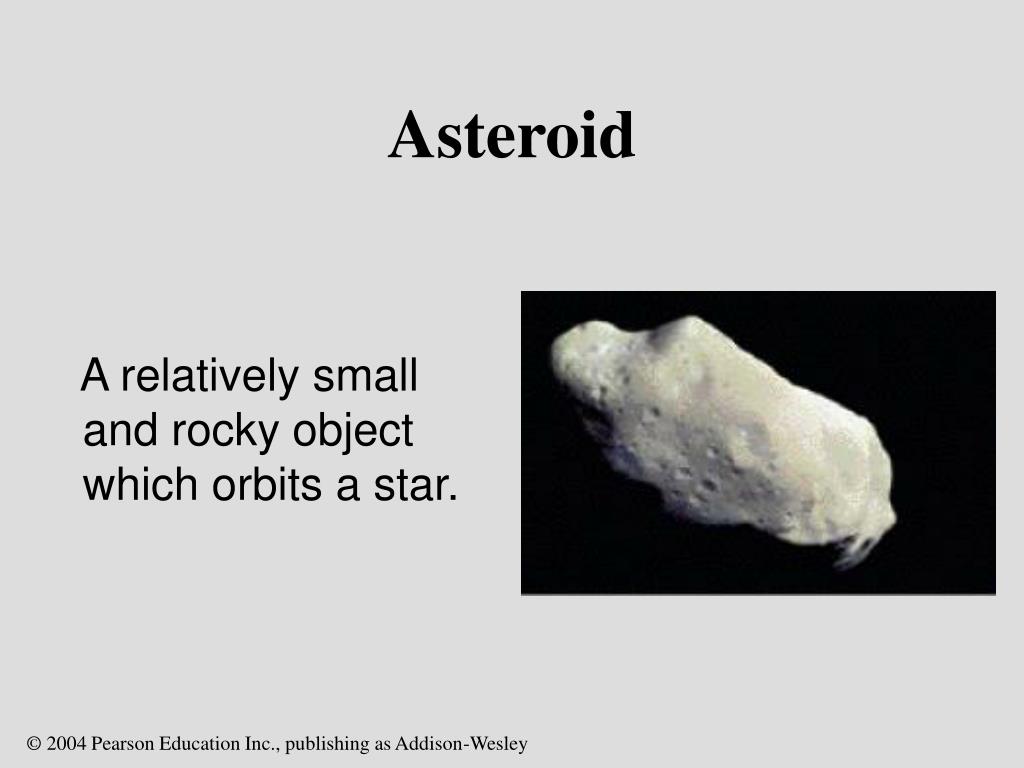 Asteroid

A relatively small and rocky object which orbits a star.

© 2004 Pearson Education Inc., publishing as Addison-Wesley